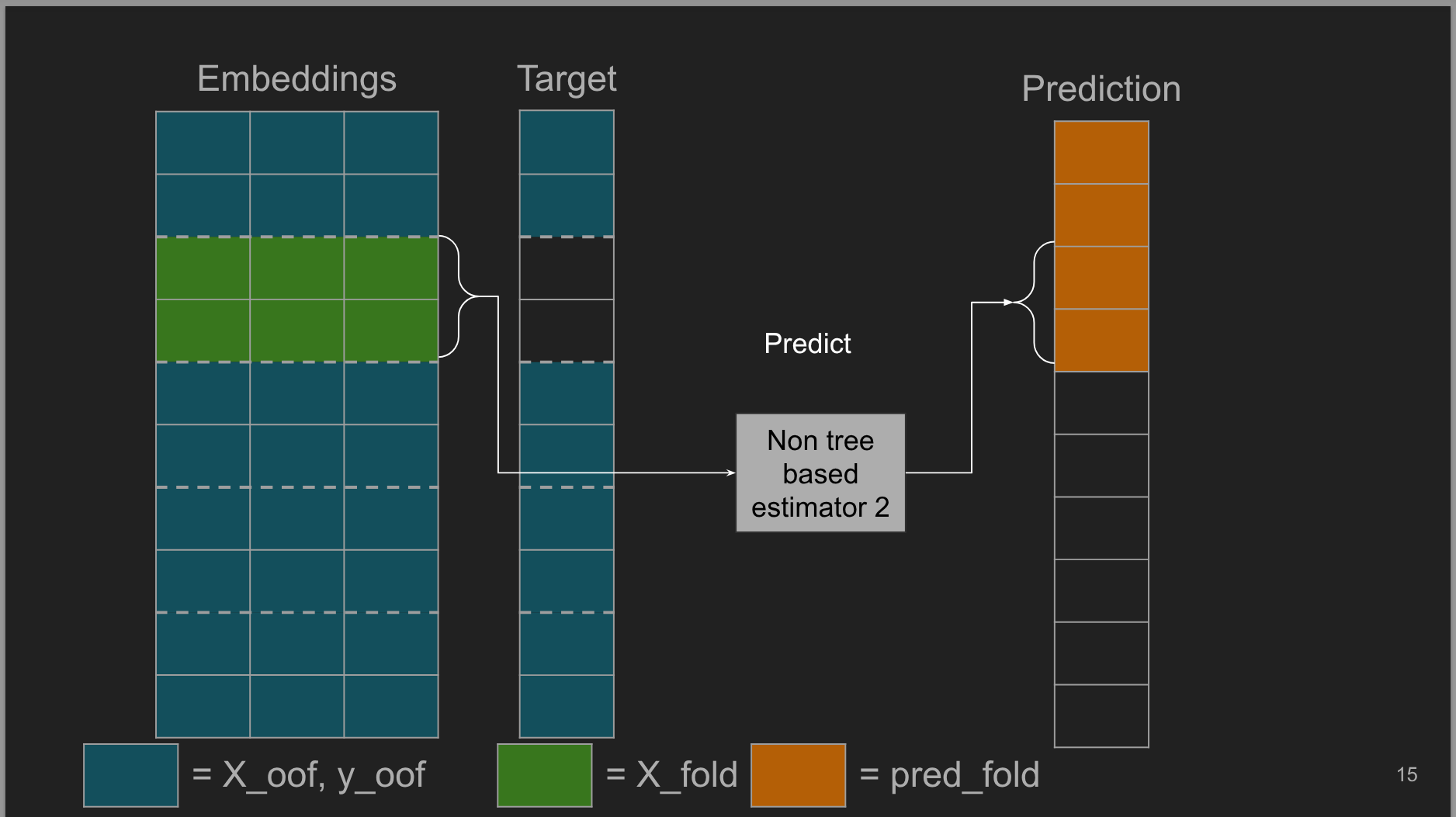 Embeddings

Target

Prediction

Predict

Non tree based estimator 2

= X_oof, y_oof

= X_fold

= pred_fold

15